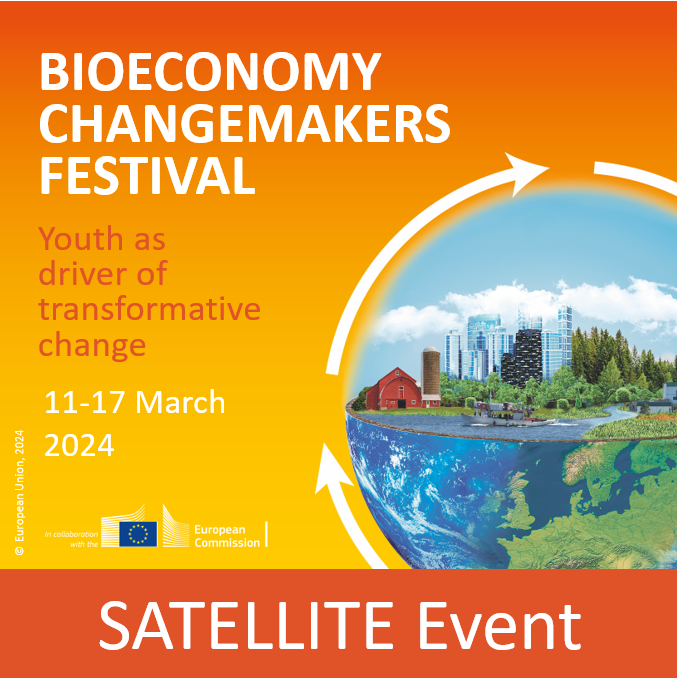 BIOECONOMY CHANGEMAKERS FESTIVAL

Youth as driver of transformative change

11-17 March 2024

© European Union, 2024

In collaboration with the

European Commission

SATELLITE Event